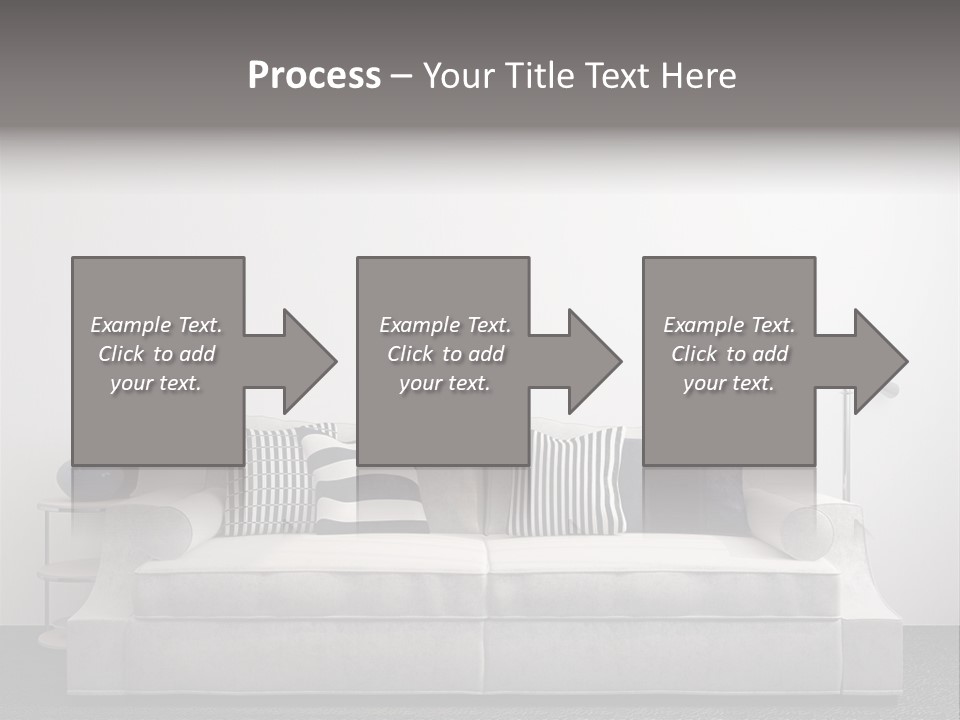 Process – Your Title Text Here

Example Text. Click to add your text.

Example Text. Click to add your text.

Example Text. Click to add your text.